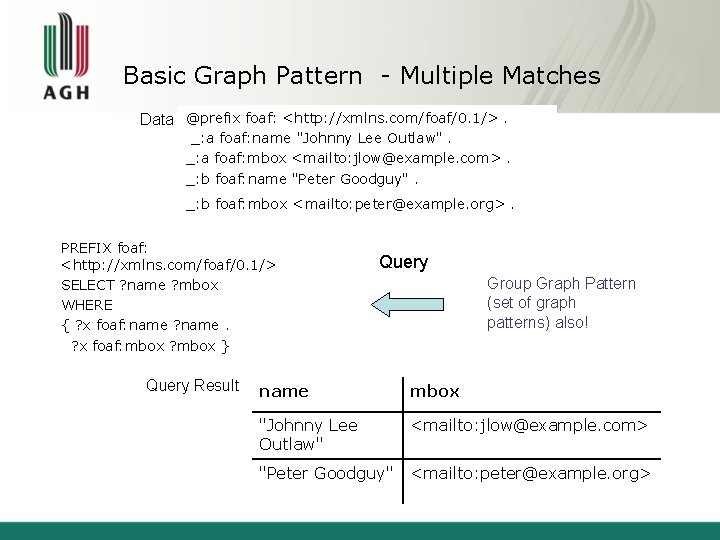 AGH

Basic Graph Pattern - Multiple Matches

Data

@prefix foaf: <http://xmlns.com/foaf/0.1/> .
_:a foaf:name "Johnny Lee Outlaw" .
_:a foaf:mbox <mailto:jlow@example.com> .
_:b foaf:name "Peter Goodguy" .
_:b foaf:mbox <mailto:peter@example.org> .

PREFIX foaf: <http://xmlns.com/foaf/0.1/>
SELECT ?name ?mbox
WHERE
{ ?x foaf:name ?name .
?x foaf:mbox ?mbox }

Query

Group Graph Pattern (set of graph patterns) also!

Query Result

| name | mbox |
|---|---|
| "Johnny Lee Outlaw" | <mailto:jlow@example.com> |
| "Peter Goodguy" | <mailto:peter@example.org> |